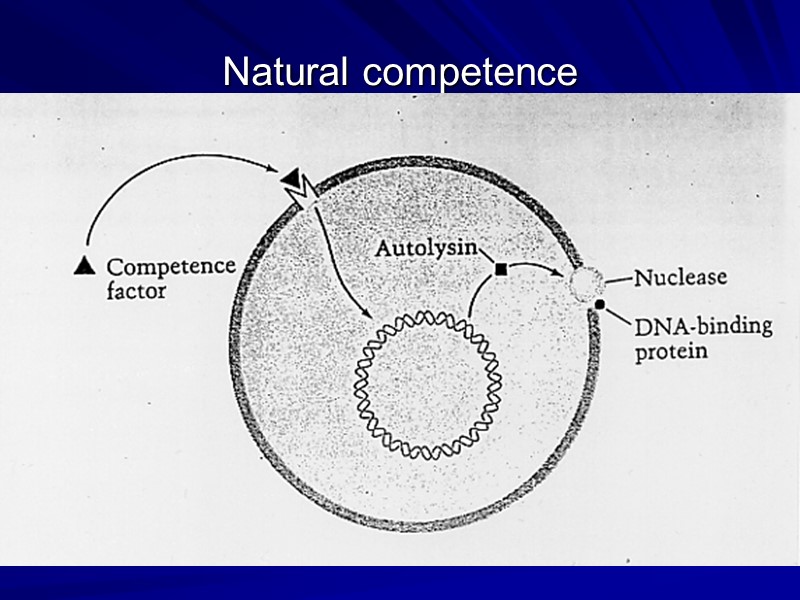 Natural competence

Competence factor

Autolysin

Nuclease

DNA-binding protein